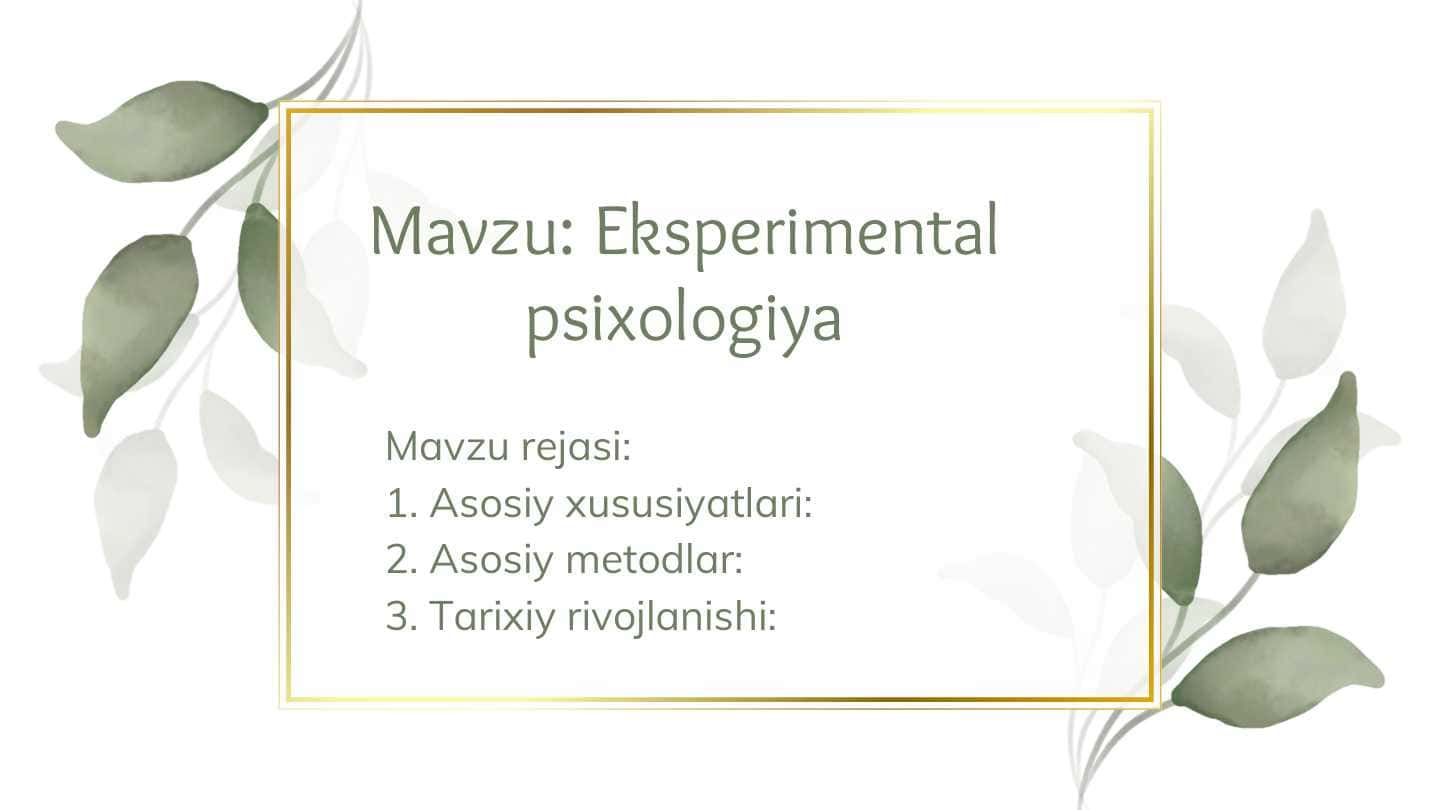 Mavzu: Eksperimental psixologiya

Mavzu rejasi:
1. Asosiy xususiyatlari:
2. Asosiy metodlar:
3. Tarixiy rivojlanishi: